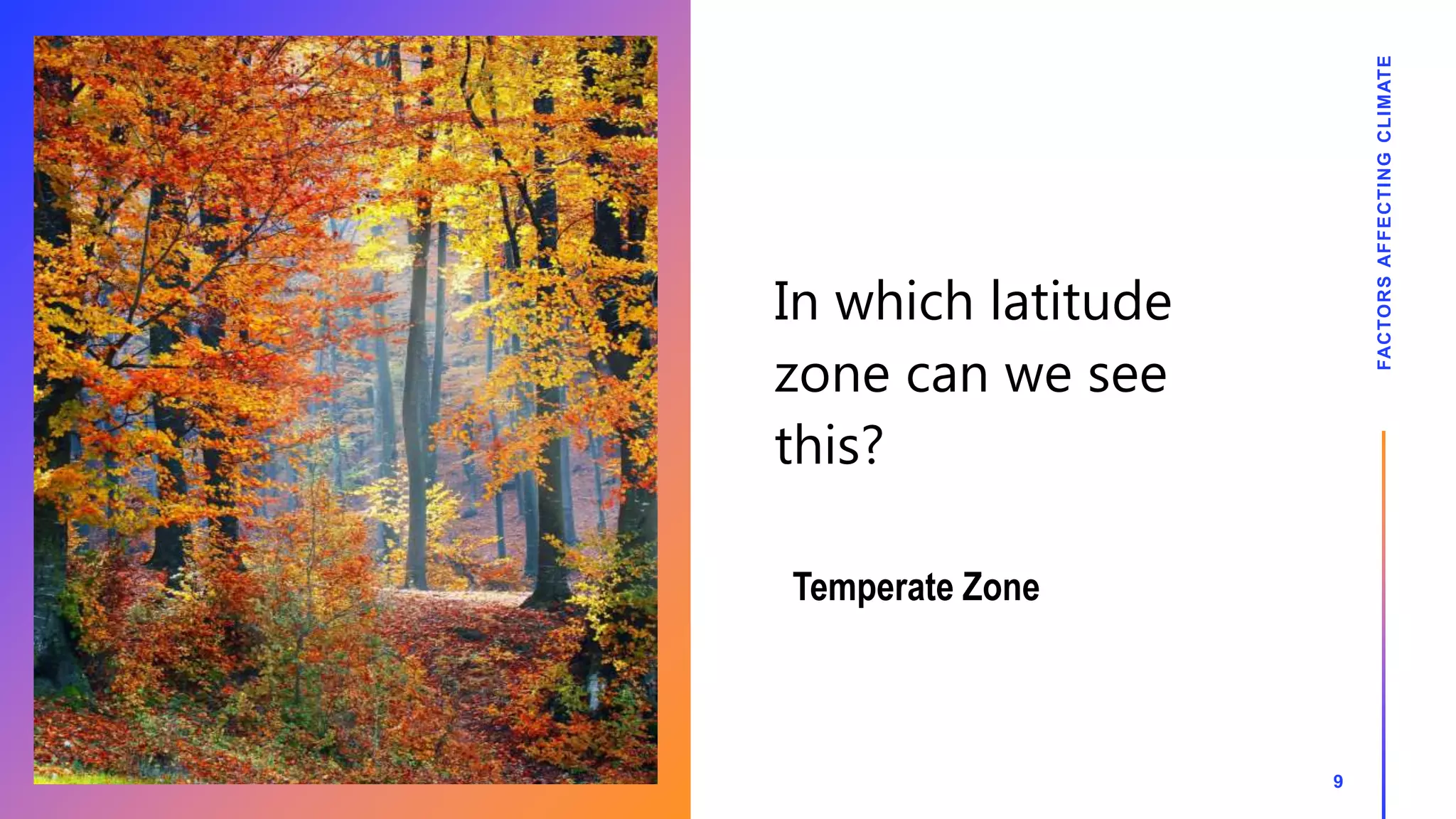 FACTORS AFFECTING CLIMATE

In which latitude zone can we see this?

Temperate Zone

9